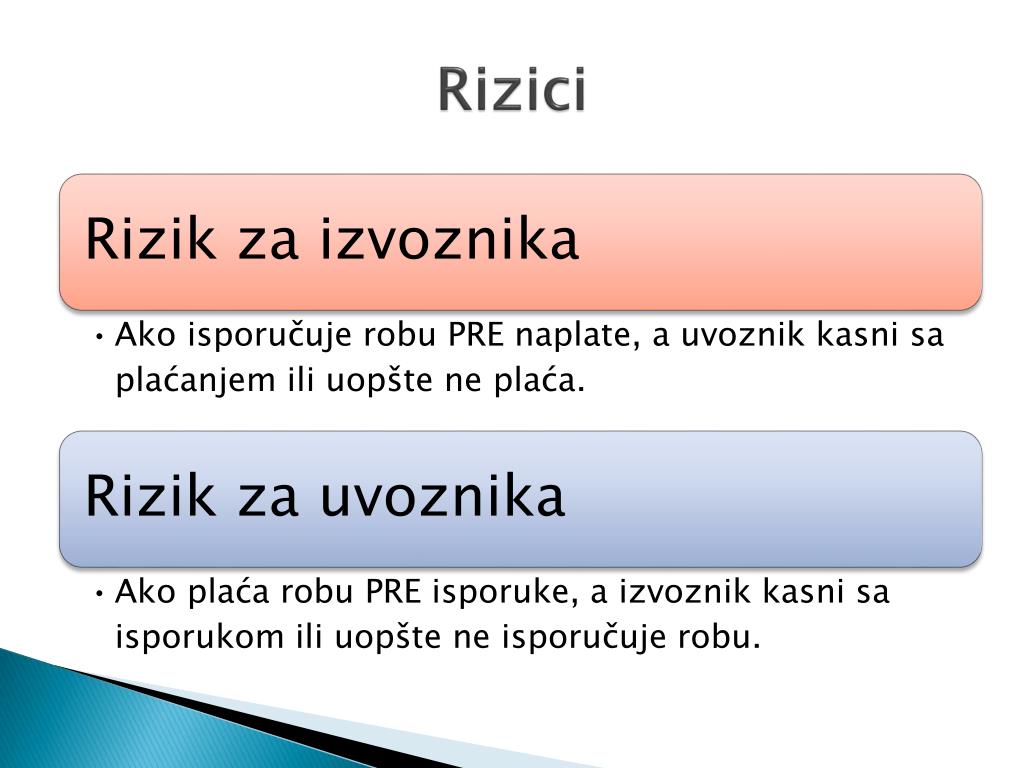 Rizici

Rizik za izvoznika

• Ako isporučuje robu PRE naplate, a uvoznik kasni sa plaćanjem ili uopšte ne plaća.

Rizik za uvoznika

• Ako plaća robu PRE isporuke, a izvoznik kasni sa isporukom ili uopšte ne isporučuje robu.